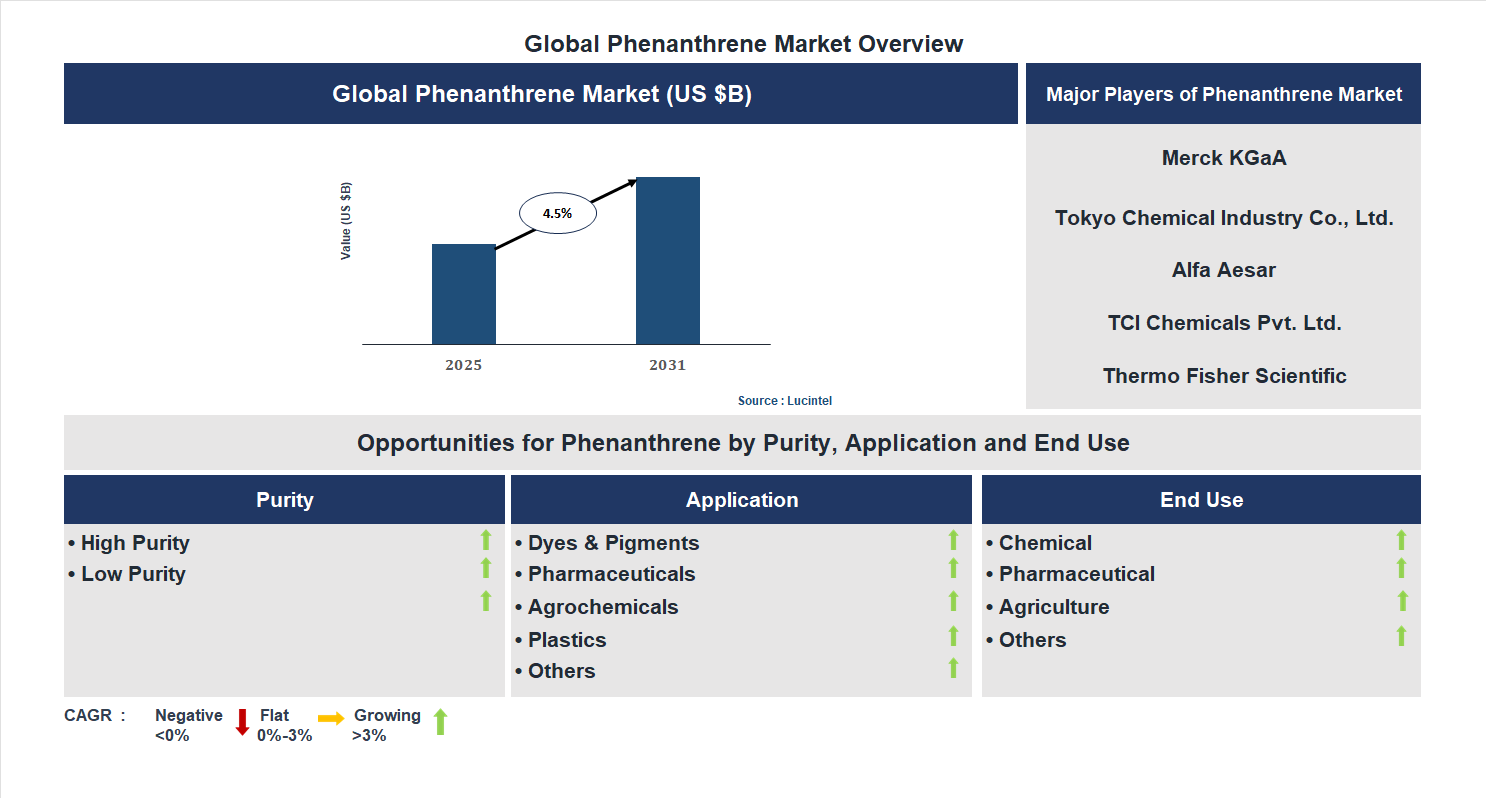 Global Phenanthrene Market Overview

Global Phenanthrene Market (US $B)

Value (US $B)

4.5%

2025

2031

Source : Lucintel

Major Players of Phenanthrene Market

Merck KGaA

Tokyo Chemical Industry Co., Ltd.

Alfa Aesar

TCI Chemicals Pvt. Ltd.

Thermo Fisher Scientific

Opportunities for Phenanthrene by Purity, Application and End Use

Purity

• High Purity
• Low Purity

Application

• Dyes & Pigments
• Pharmaceuticals
• Agrochemicals
• Plastics
• Others

End Use

• Chemical
• Pharmaceutical
• Agriculture
• Others

CAGR : Negative <0% Flat 0%-3% Growing >3%